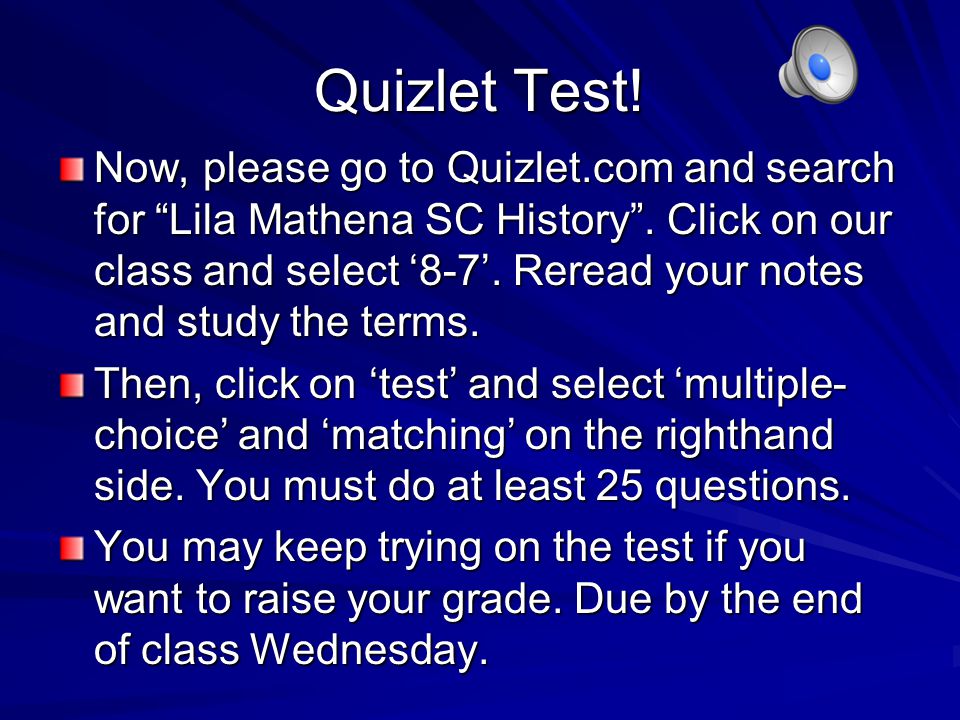 Quizlet Test!

Now, please go to Quizlet.com and search for “Lila Mathena SC History”. Click on our class and select ‘8-7’. Reread your notes and study the terms.

Then, click on ‘test’ and select ‘multiple-choice’ and ‘matching’ on the righthand side. You must do at least 25 questions.

You may keep trying on the test if you want to raise your grade. Due by the end of class Wednesday.